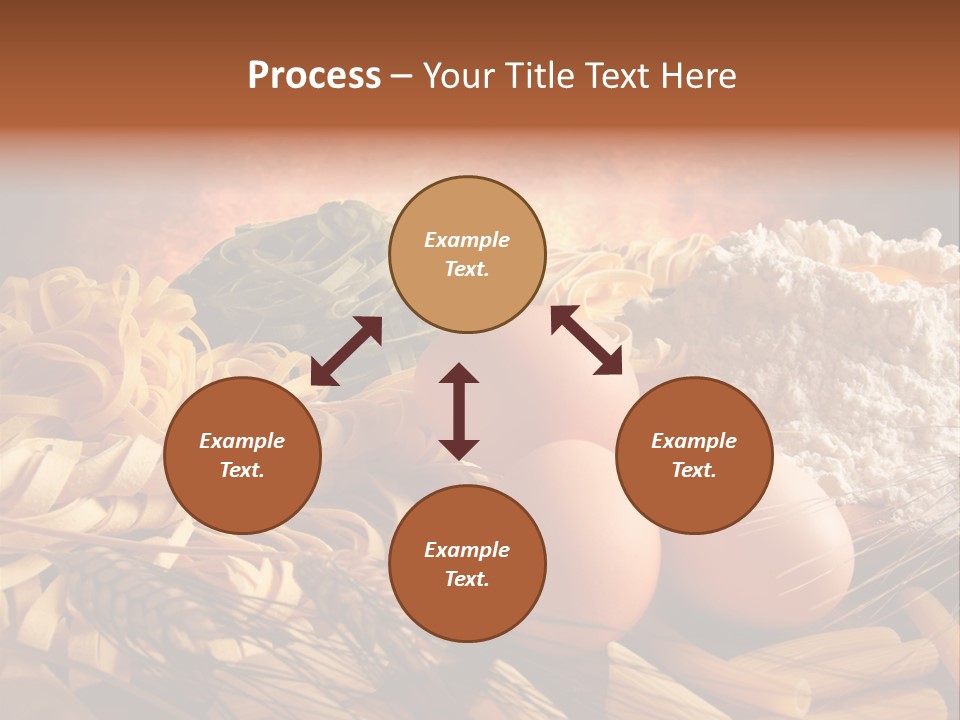 Process – Your Title Text Here

Example Text.

Example Text.

Example Text.

Example Text.